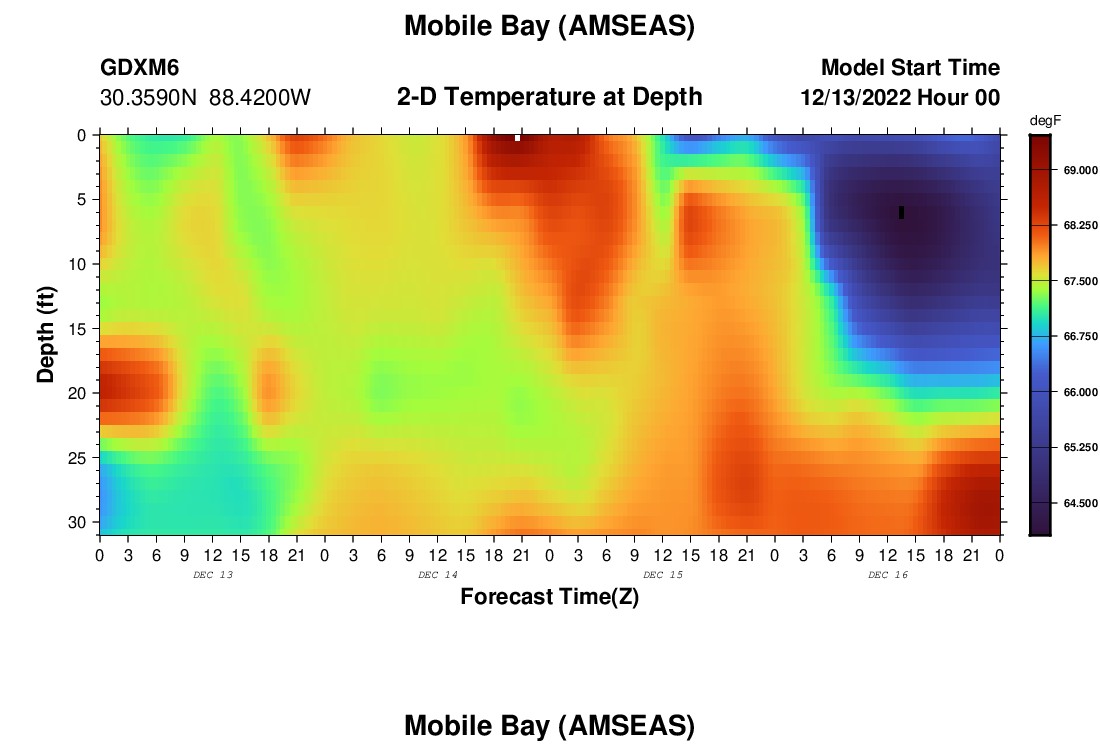 Mobile Bay (AMSEAS)

GDXM6
30.3590N 88.4200W

2-D Temperature at Depth

Model Start Time
12/13/2022 Hour 00

degF
69.000
68.250
67.500
66.750
66.000
65.250
64.500

Depth (ft)
0
5
10
15
20
25
30

0 3 6 9 12 15 18 21 0 3 6 9 12 15 18 21 0 3 6 9 12 15 18 21 0 3 6 9 12 15 18 21 0
DEC 13
DEC 14
DEC 15
DEC 16

Forecast Time(Z)

Mobile Bay (AMSEAS)